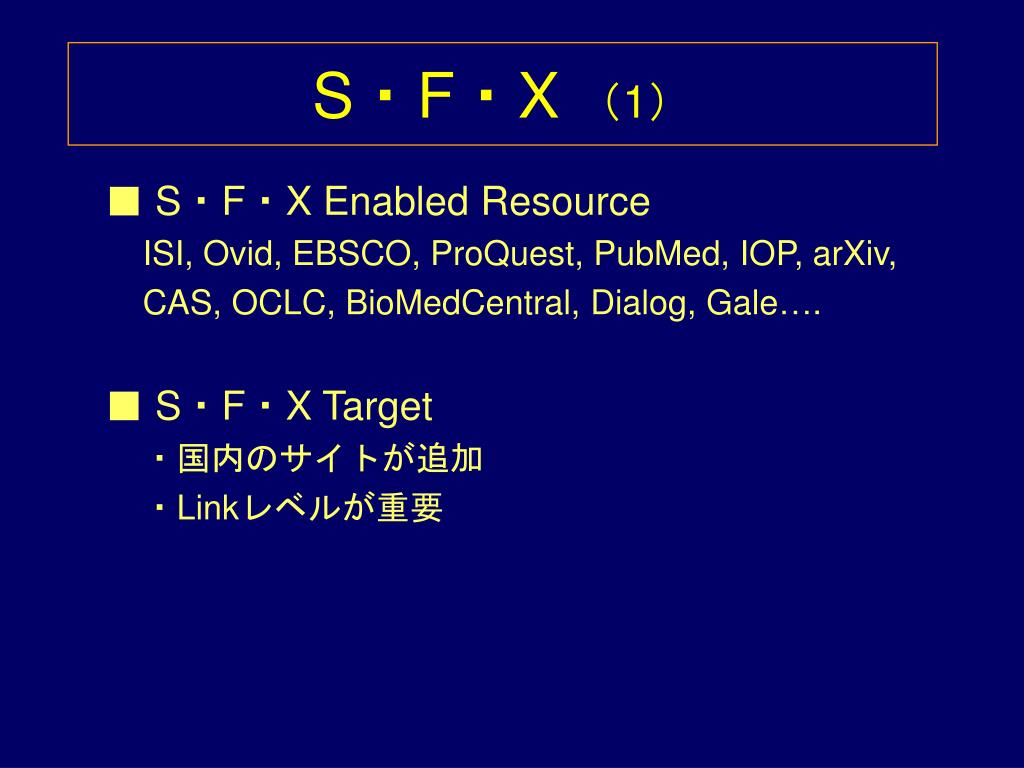 S・F・X （1）

■ S・F・X Enabled Resource
ISI, Ovid, EBSCO, ProQuest, PubMed, IOP, arXiv, CAS, OCLC, BioMedCentral, Dialog, Gale….

■ S・F・X Target
・国内のサイトが追加
・Linkレベルが重要